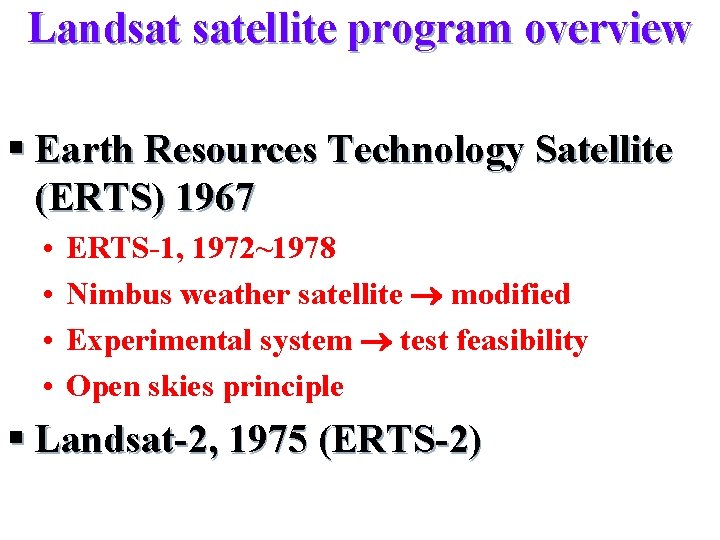 Landsat satellite program overview

▪ Earth Resources Technology Satellite (ERTS) 1967

• ERTS-1, 1972~1978
• Nimbus weather satellite → modified
• Experimental system → test feasibility
• Open skies principle

▪ Landsat-2, 1975 (ERTS-2)